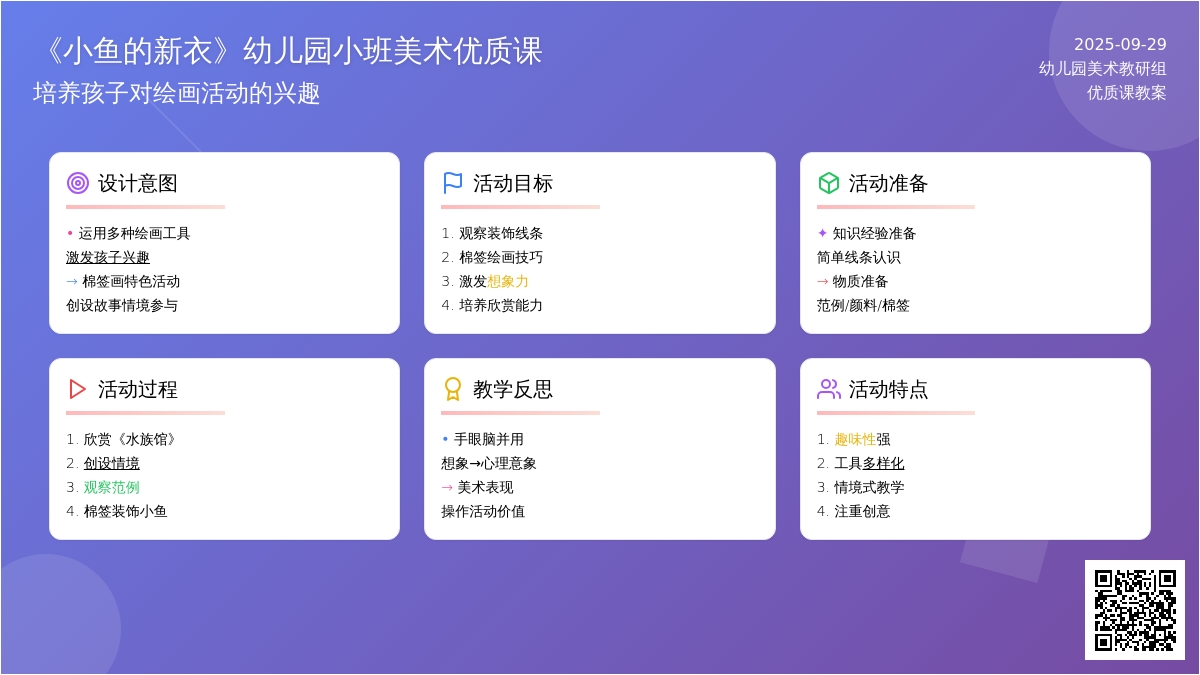 《小鱼的新衣》幼儿园小班美术优质课
培养孩子对绘画活动的兴趣

2025-09-29
幼儿园美术教研组
优质课教案

设计意图

• 运用多种绘画工具
激发孩子兴趣
→ 棉签画特色活动
创设故事情境参与

活动目标

1. 观察装饰线条
2. 棉签绘画技巧
3. 激发想象力
4. 培养欣赏能力

活动准备

✦ 知识经验准备
简单线条认识
→ 物质准备
范例/颜料/棉签

活动过程

1. 欣赏《水族馆》
2. 创设情境
3. 观察范例
4. 棉签装饰小鱼

教学反思

• 手眼脑并用
想象→心理意象
→ 美术表现
操作活动价值

活动特点

1. 趣味性强
2. 工具多样化
3. 情境式教学
4. 注重创意